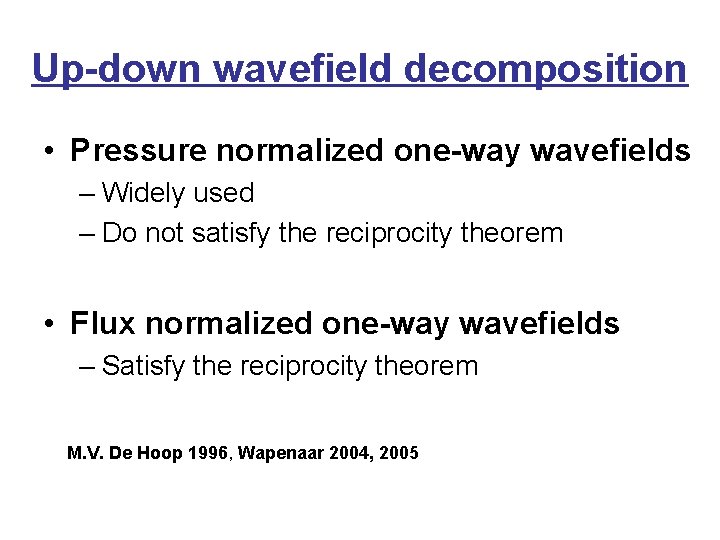 Up-down wavefield decomposition

• Pressure normalized one-way wavefields
– Widely used
– Do not satisfy the reciprocity theorem

• Flux normalized one-way wavefields
– Satisfy the reciprocity theorem

M.V. De Hoop 1996, Wapenaar 2004, 2005